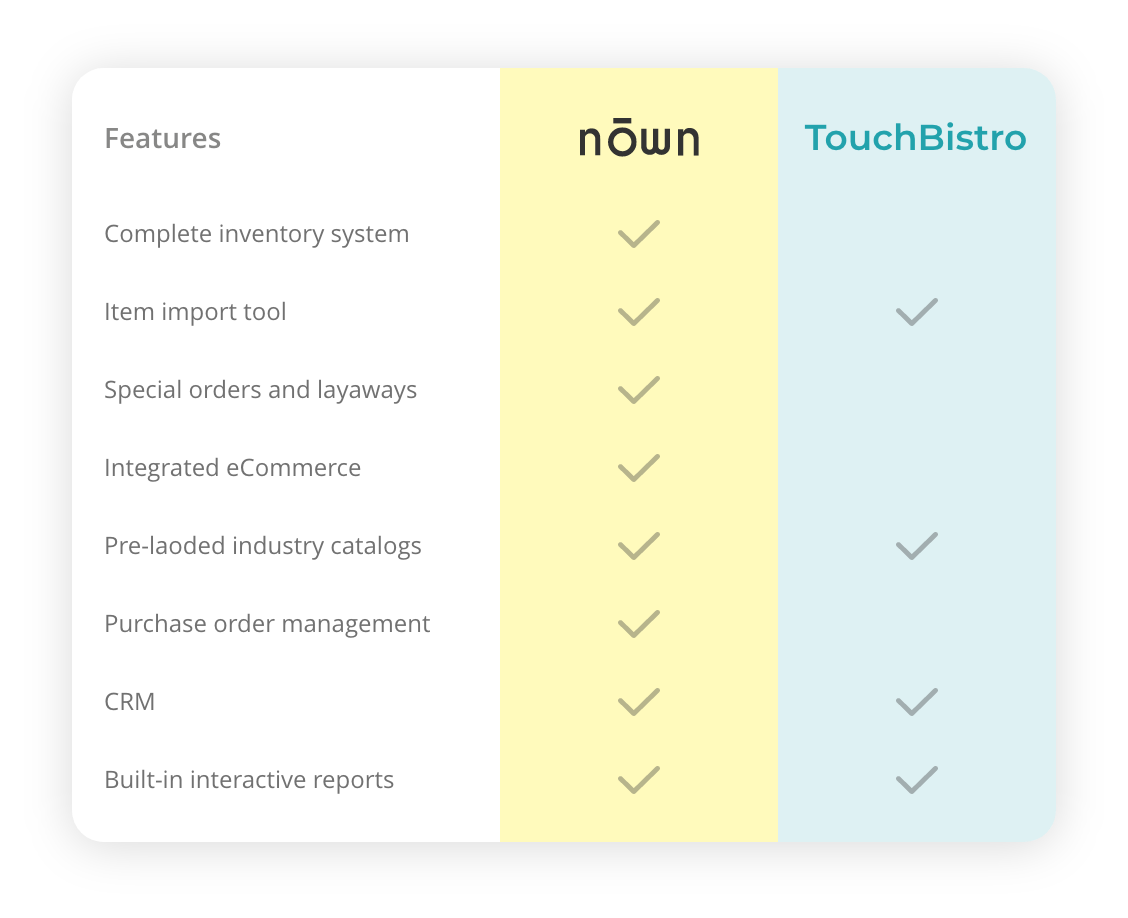 | Features | nōwn | TouchBistro |
|---|---|---|
| Complete inventory system | ✓ | |
| Item import tool | ✓ | ✓ |
| Special orders and layaways | ✓ | |
| Integrated eCommerce | ✓ | |
| Pre-laoded industry catalogs | ✓ | ✓ |
| Purchase order management | ✓ | |
| CRM | ✓ | ✓ |
| Built-in interactive reports | ✓ | ✓ |